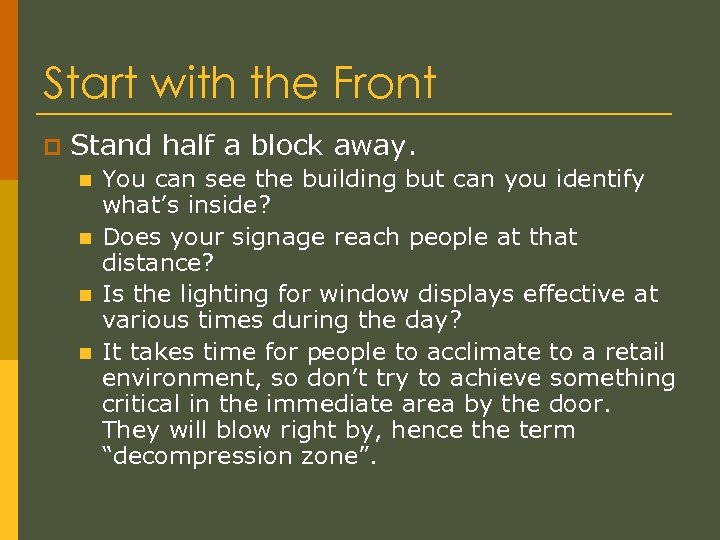 Start with the Front

Stand half a block away.

You can see the building but can you identify what’s inside?

Does your signage reach people at that distance?

Is the lighting for window displays effective at various times during the day?

It takes time for people to acclimate to a retail environment, so don’t try to achieve something critical in the immediate area by the door. They will blow right by, hence the term “decompression zone”.